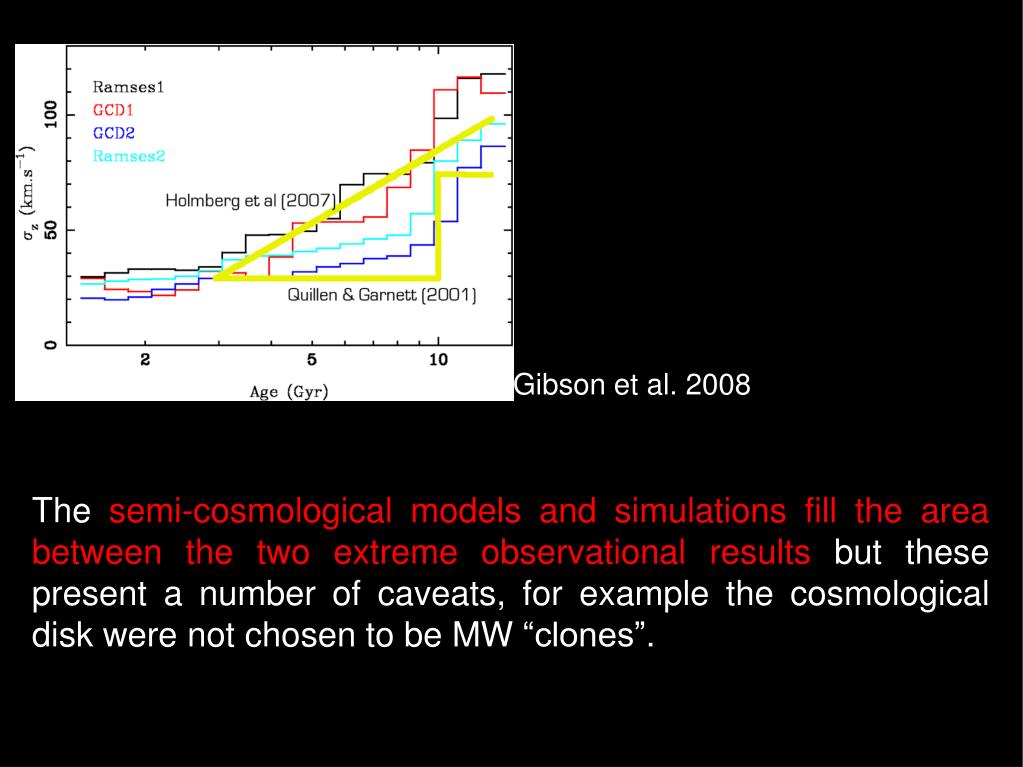 Ramses1
GCD1
GCD2
Ramses2

Holmberg et al (2007)

Quillen & Garnett (2001)

$\sigma_z$ (km.s$^{-1}$)

0
50
100

2
5
10

Age (Gyr)

Gibson et al. 2008

The semi-cosmological models and simulations fill the area between the two extreme observational results but these present a number of caveats, for example the cosmological disk were not chosen to be MW “clones”.